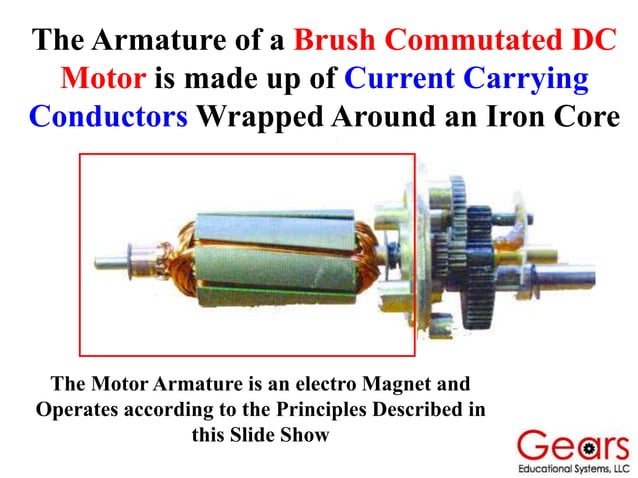 The Armature of a Brush Commutated DC Motor is made up of Current Carrying Conductors Wrapped Around an Iron Core

The Motor Armature is an electro Magnet and Operates according to the Principles Described in this Slide Show

Gears
Educational Systems, LLC